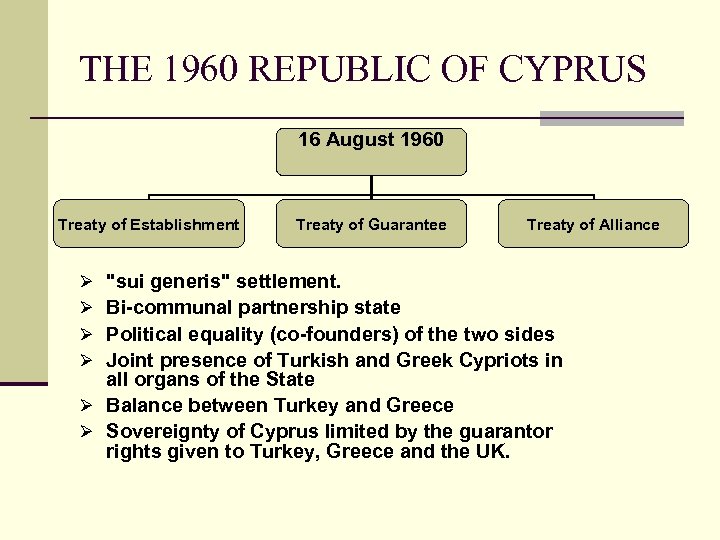 THE 1960 REPUBLIC OF CYPRUS

16 August 1960

Treaty of Establishment

Treaty of Guarantee

Treaty of Alliance

➢ "sui generis" settlement.
➢ Bi-communal partnership state
➢ Political equality (co-founders) of the two sides
➢ Joint presence of Turkish and Greek Cypriots in all organs of the State
➢ Balance between Turkey and Greece
➢ Sovereignty of Cyprus limited by the guarantor rights given to Turkey, Greece and the UK.